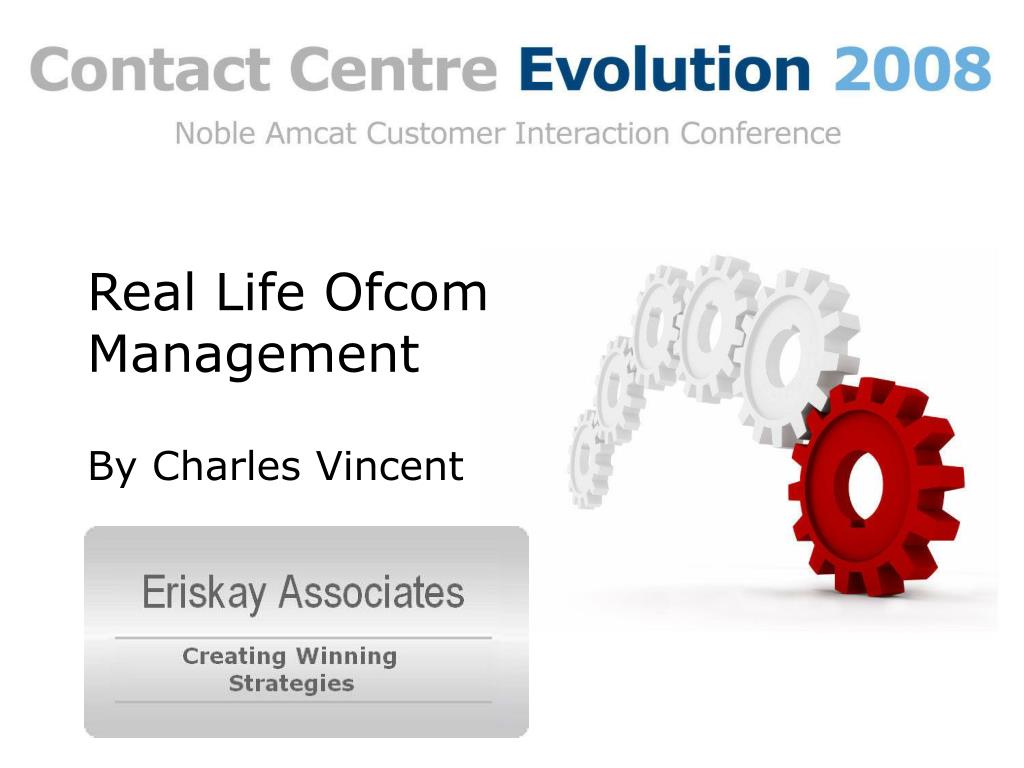 Contact Centre Evolution 2008

Noble Amcat Customer Interaction Conference

Real Life Ofcom Management

By Charles Vincent

Eriskay Associates

Creating Winning Strategies